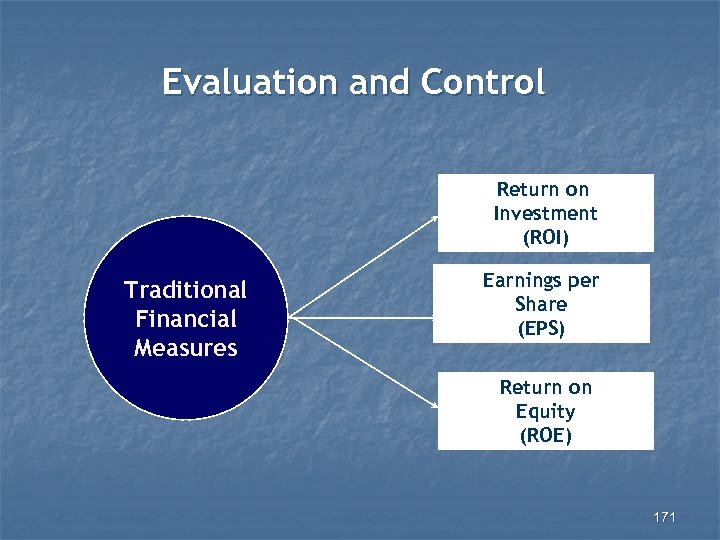 Evaluation and Control

Traditional Financial Measures

Return on Investment (ROI)

Earnings per Share (EPS)

Return on Equity (ROE)

171